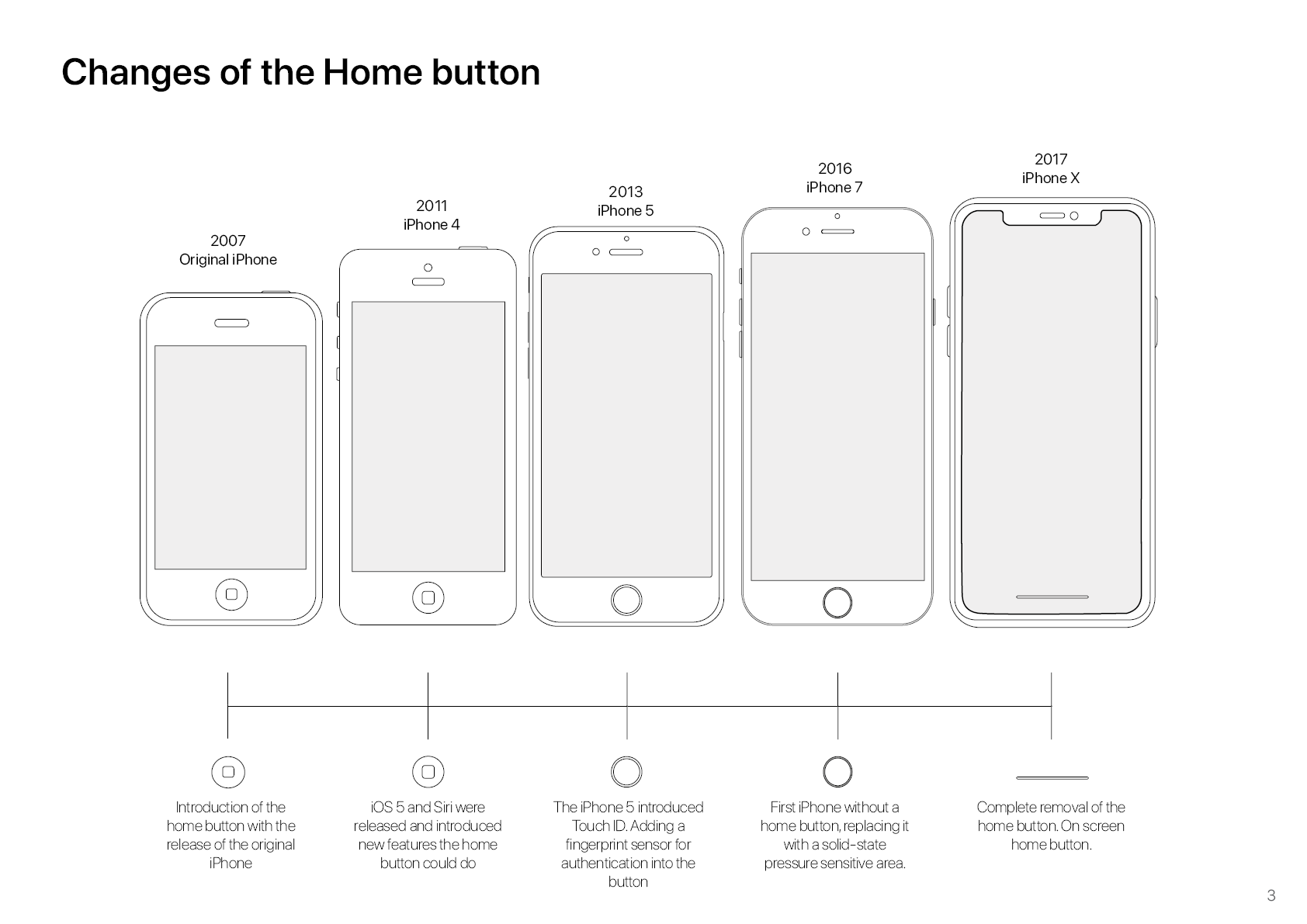 Changes of the Home button

2007
Original iPhone

2011
iPhone 4

2013
iPhone 5

2016
iPhone 7

2017
iPhone X

Introduction of the home button with the release of the original iPhone

iOS 5 and Siri were released and introduced new features the home button could do

The iPhone 5 introduced Touch ID. Adding a fingerprint sensor for authentication into the button

First iPhone without a home button, replacing it with a solid-state pressure sensitive area.

Complete removal of the home button. On screen home button.

3